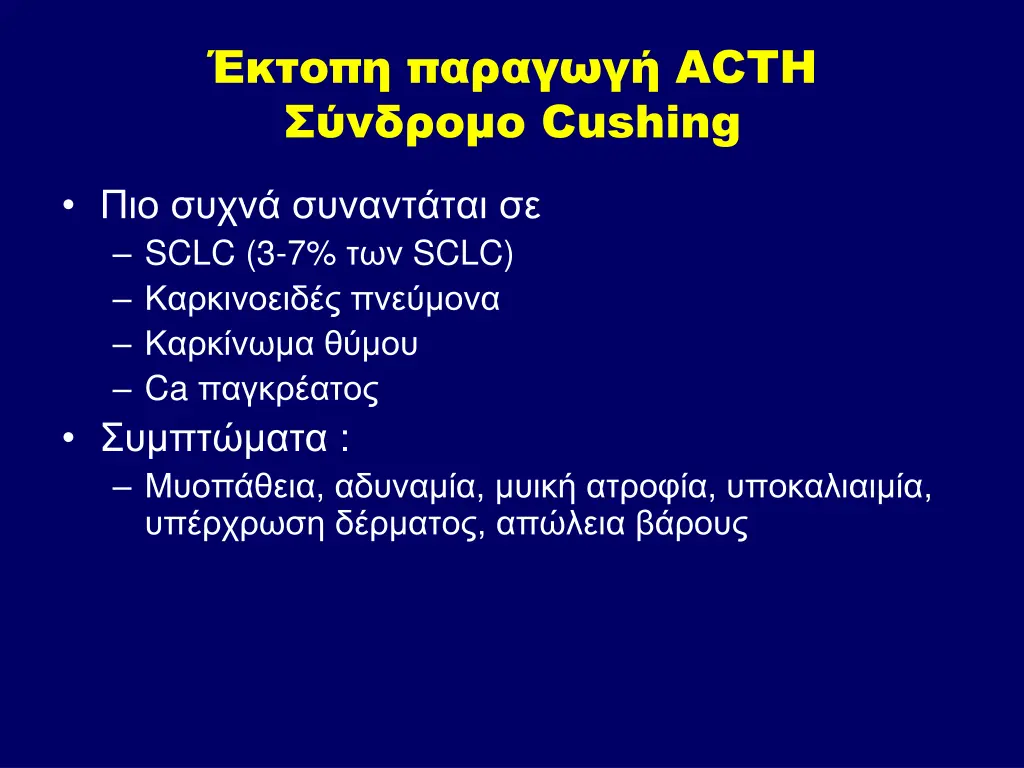 Έκτοπη παραγωγή ACTH
Σύνδρομο Cushing

• Πιο συχνά συναντάται σε
– SCLC (3-7% των SCLC)
– Καρκινοειδές πνεύμονα
– Καρκίνωμα θύμου
– Ca παγκρέατος
• Συμπτώματα :
– Μυοπάθεια, αδυναμία, μυική ατροφία, υποκαλιαιμία, υπέρχρωση δέρματος, απώλεια βάρους